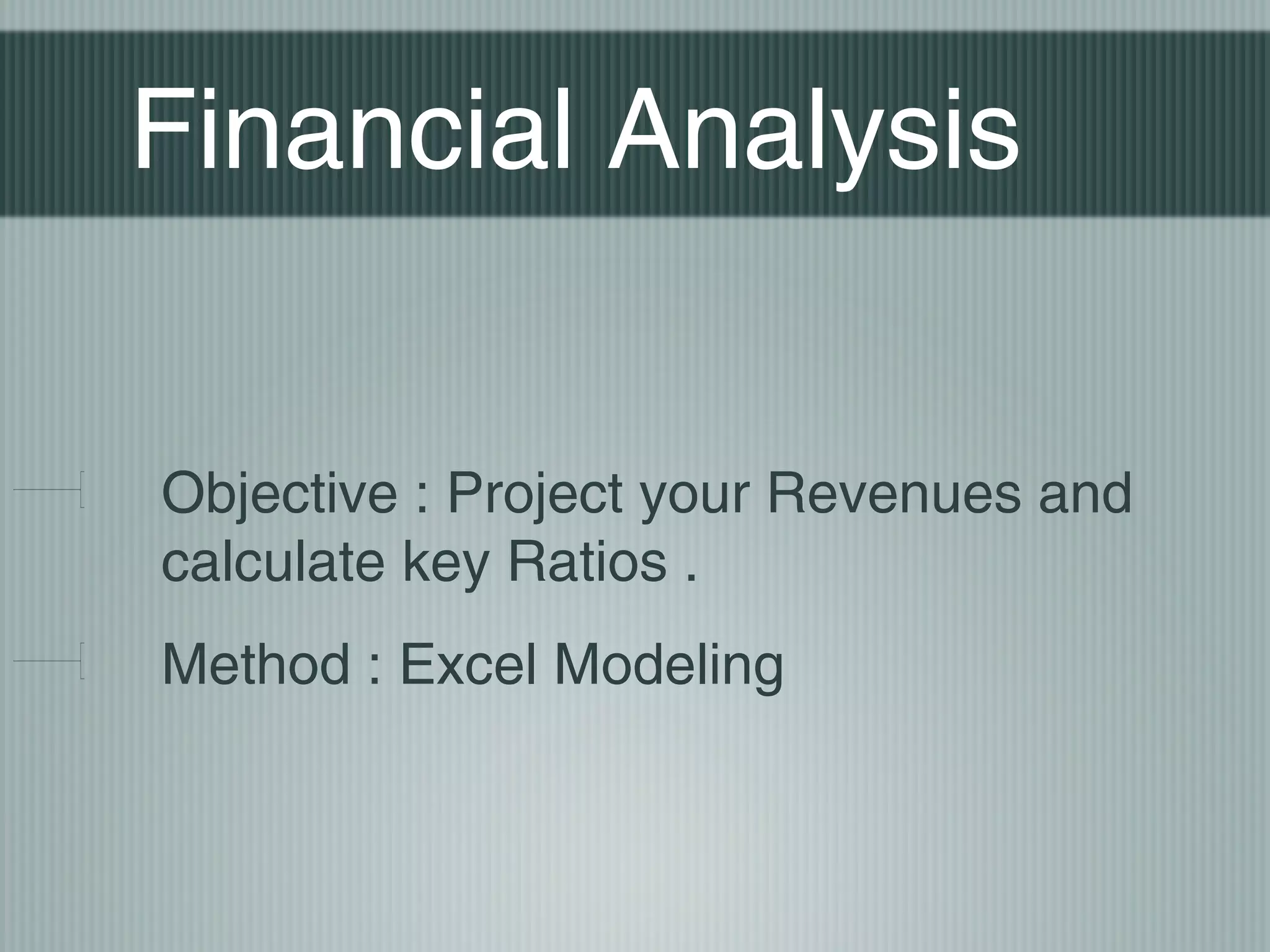 Financial Analysis

Objective : Project your Revenues and calculate key Ratios .

Method : Excel Modeling